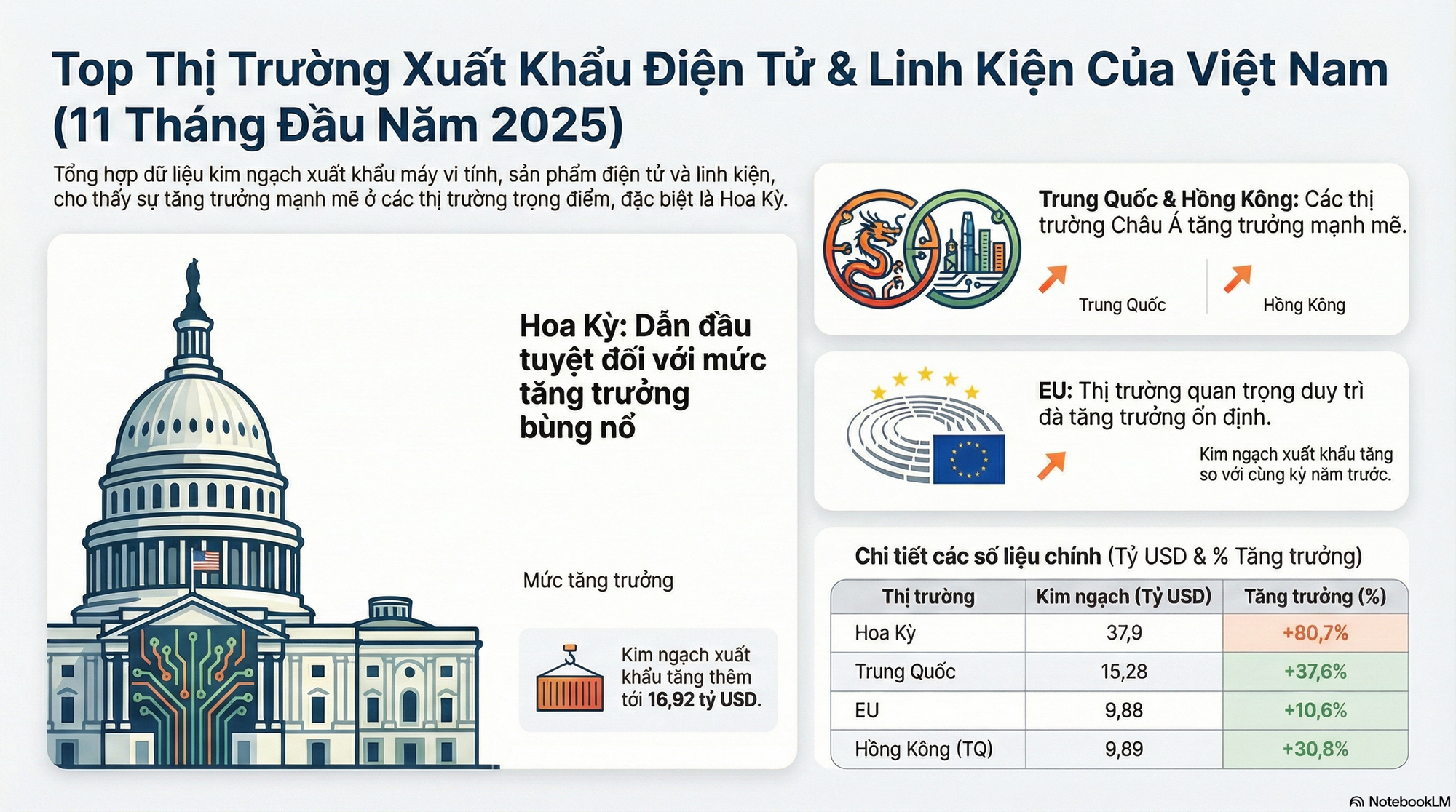 Top Thị Trường Xuất Khẩu Điện Tử & Linh Kiện Của Việt Nam (11 Tháng Đầu Năm 2025)

Tổng hợp dữ liệu kim ngạch xuất khẩu máy vi tính, sản phẩm điện tử và linh kiện, cho thấy sự tăng trưởng mạnh mẽ ở các thị trường trọng điểm, đặc biệt là Hoa Kỳ.

Hoa Kỳ: Dẫn đầu tuyệt đối với mức tăng trưởng bùng nổ

Mức tăng trưởng

Kim ngạch xuất khẩu tăng thêm tới 16,92 tỷ USD.

Trung Quốc & Hồng Kông: Các thị trường Châu Á tăng trưởng mạnh mẽ.

Trung Quốc

Hồng Kông

EU: Thị trường quan trọng duy trì đà tăng trưởng ổn định.

Kim ngạch xuất khẩu tăng so với cùng kỳ năm trước.

Chi tiết các số liệu chính (Tỷ USD & % Tăng trưởng)

| Thị trường | Kim ngạch (Tỷ USD) | Tăng trưởng (%) |
|---|---|---|
| Hoa Kỳ | 37,9 | +80,7% |
| Trung Quốc | 15,28 | +37,6% |
| EU | 9,88 | +10,6% |
| Hồng Kông (TQ) | 9,89 | +30,8% |

NotebookLM